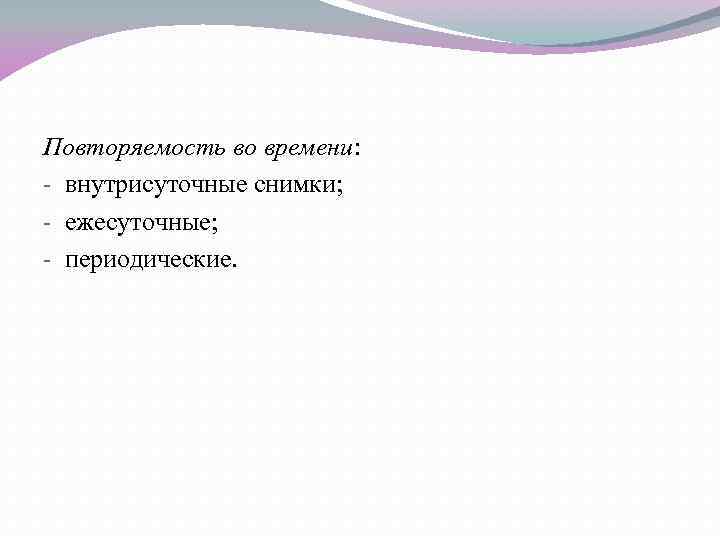 Повторяемость во времени:
- внутрисуточные снимки;
- ежесуточные;
- периодические.